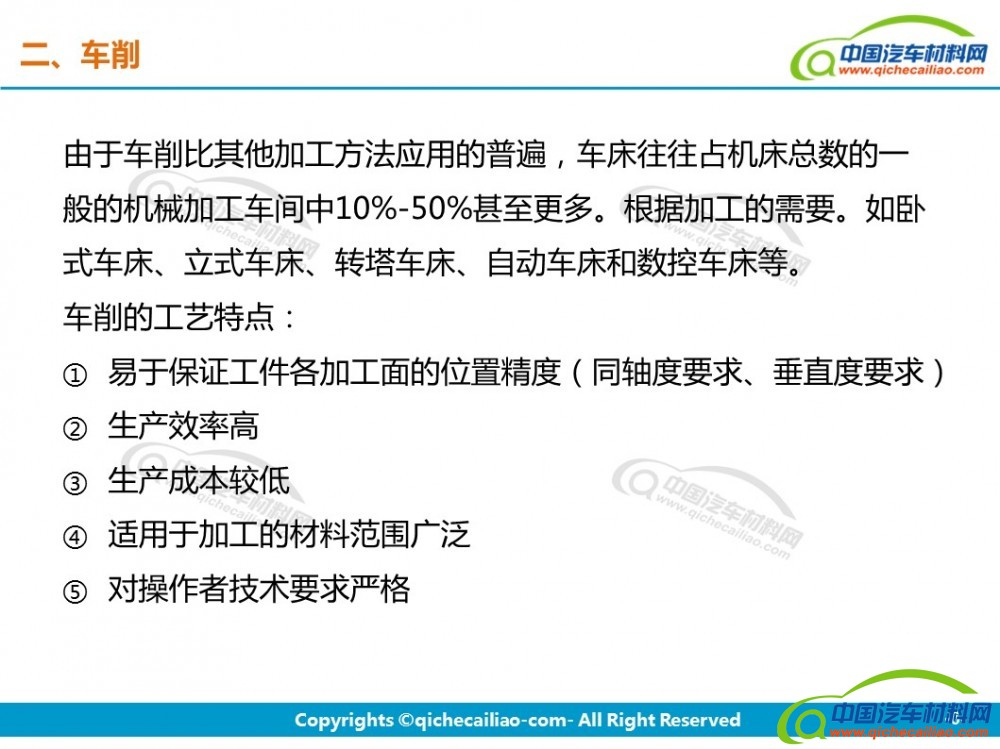 二、车削

中国汽车材料网
www.qichecailiao.com

由于车削比其他加工方法应用的普遍，车床往往占机床总数的一般的机械加工车间中10%-50%甚至更多。根据加工的需要。如卧式车床、立式车床、转塔车床、自动车床和数控车床等。

车削的工艺特点：

① 易于保证工件各加工面的位置精度（同轴度要求、垂直度要求）

② 生产效率高

③ 生产成本较低

④ 适用于加工的材料范围广泛

⑤ 对操作者技术要求严格

中国汽车材料网
www.qichecailiao.com

中国汽车材料网
www.qichecailiao.com

中国汽车材料网
www.qichecailiao.com

Copyrights ©qichecailiao-com- All Right Reserved

中国汽车材料网
www.qichecailiao.com